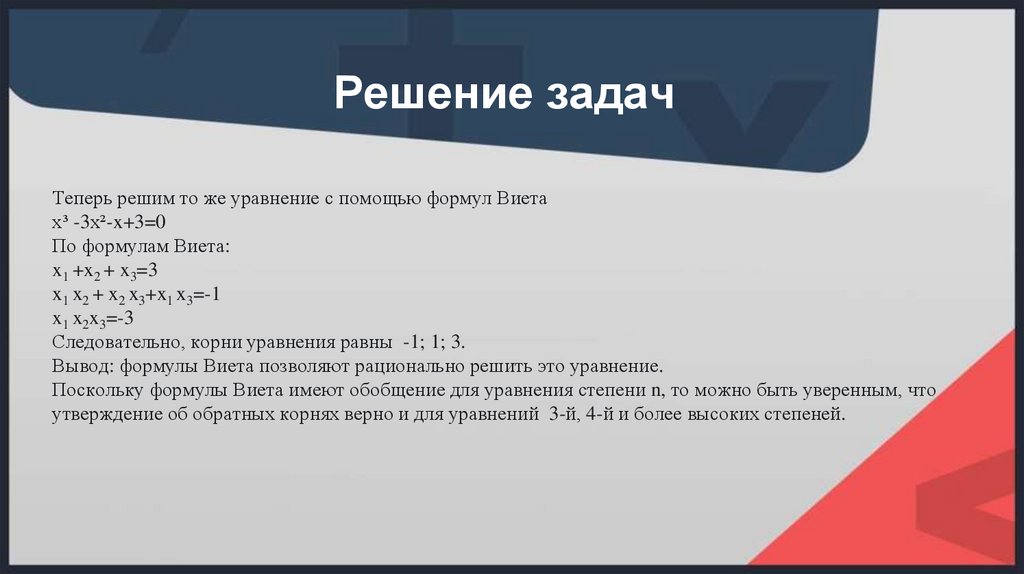 Решение задач

Теперь решим то же уравнение с помощью формул Виета
$x^3 -3x^2-x+3=0$
По формулам Виета:
$x_1 +x_2 + x_3=3$
$x_1 x_2 + x_2 x_3+x_1 x_3=-1$
$x_1 x_2x_3=-3$
Следовательно, корни уравнения равны -1; 1; 3.
Вывод: формулы Виета позволяют рационально решить это уравнение.
Поскольку формулы Виета имеют обобщение для уравнения степени n, то можно быть уверенным, что утверждение об обратных корнях верно и для уравнений 3-й, 4-й и более высоких степеней.